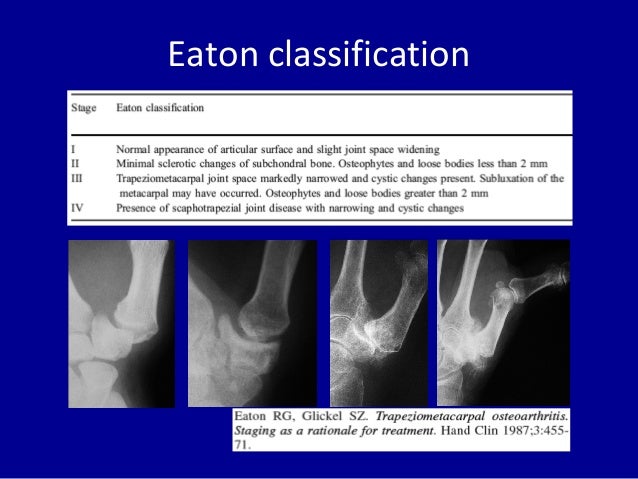 Eaton classification

| Stage | Eaton classification |
|---|---|
| I | Normal appearance of articular surface and slight joint space widening |
| II | Minimal sclerotic changes of subchondral bone. Osteophytes and loose bodies less than 2 mm |
| III | Trapeziometacarpal joint space markedly narrowed and cystic changes present. Subluxation of the metacarpal may have occurred. Osteophytes and loose bodies greater than 2 mm |
| IV | Presence of scaphotrapezial joint disease with narrowing and cystic changes |

Eaton RG, Glickel SZ. Trapeziometacarpal osteoarthritis. Staging as a rationale for treatment. Hand Clin 1987;3:455-71.